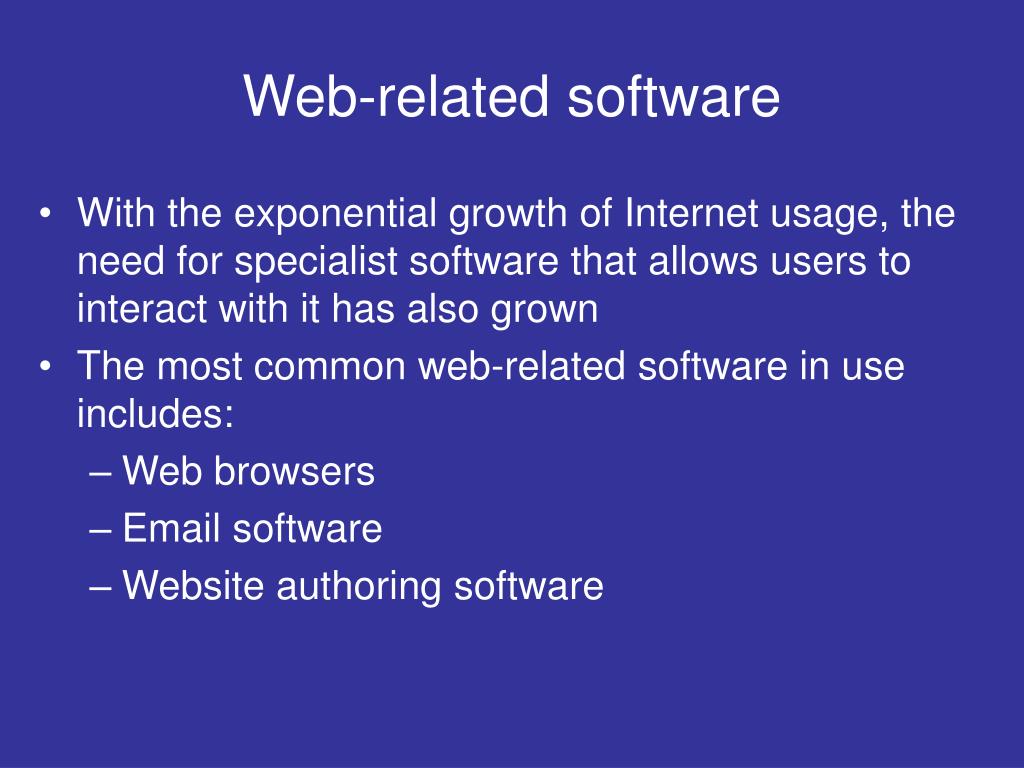 Web-related software

• With the exponential growth of Internet usage, the need for specialist software that allows users to interact with it has also grown
• The most common web-related software in use includes:
– Web browsers
– Email software
– Website authoring software